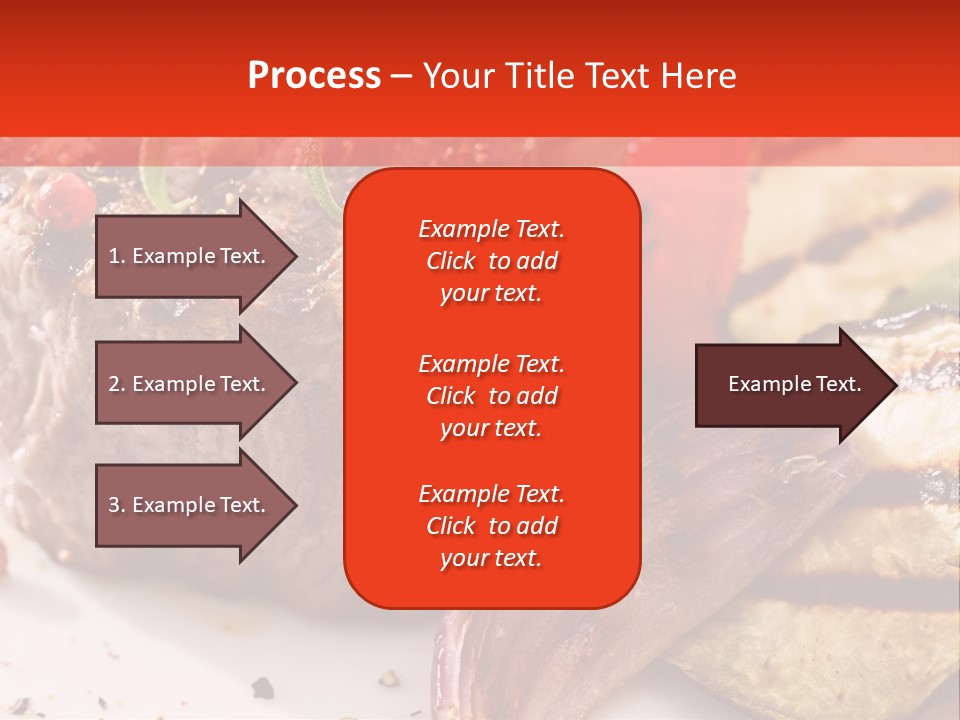 Process – Your Title Text Here

1. Example Text.

2. Example Text.

3. Example Text.

Example Text. Click to add your text.

Example Text. Click to add your text.

Example Text. Click to add your text.

Example Text.